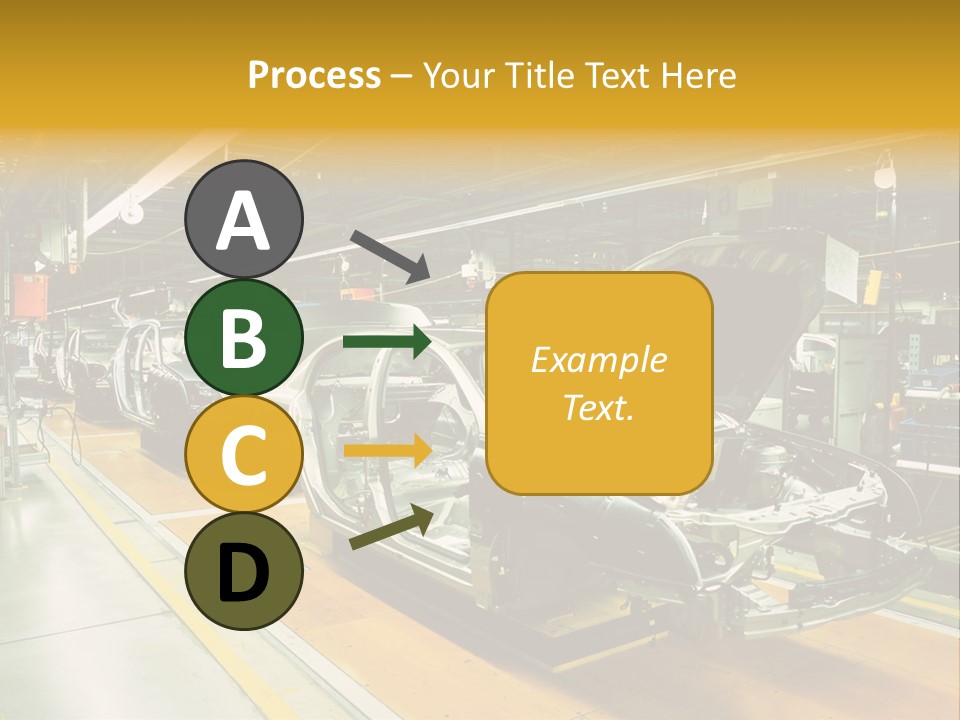 Process – Your Title Text Here

A

B

C

D

Example Text.